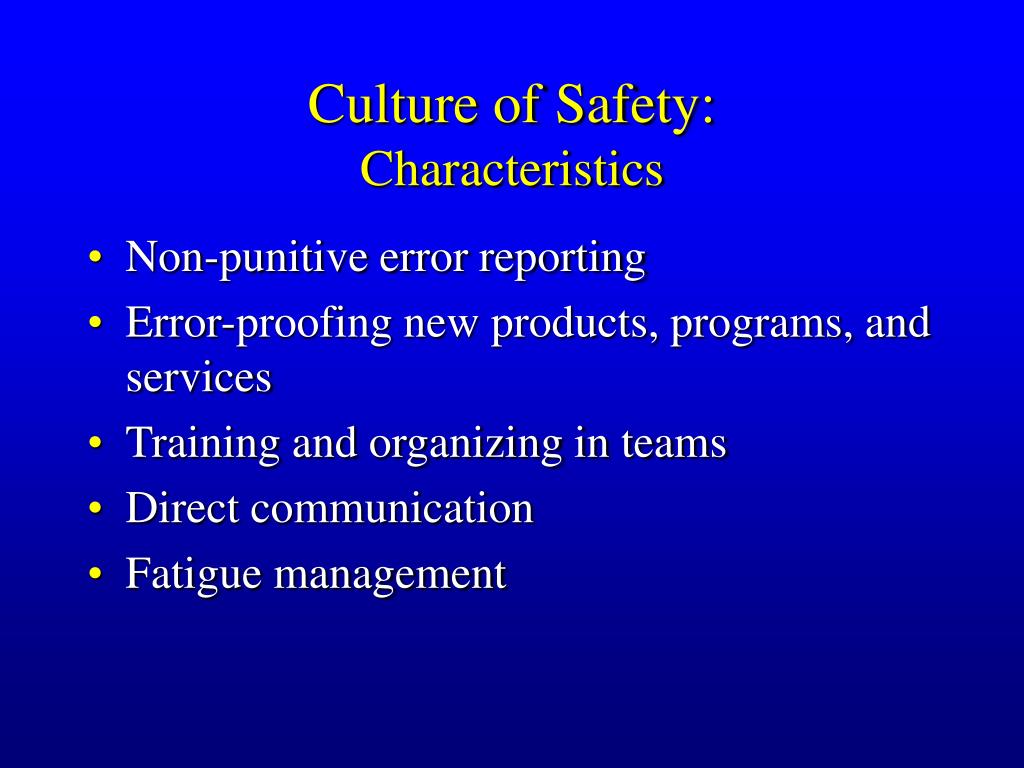 Culture of Safety:
Characteristics

• Non-punitive error reporting
• Error-proofing new products, programs, and services
• Training and organizing in teams
• Direct communication
• Fatigue management